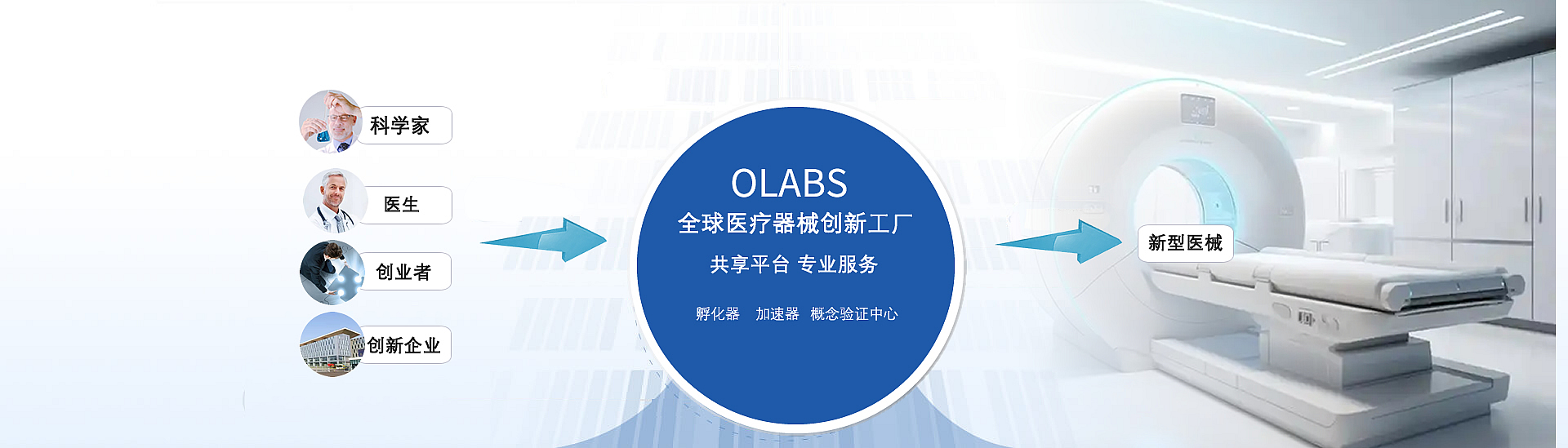 科学家

医生

创业者

创新企业

OLABS

全球医疗器械创新工厂

共享平台 专业服务

孵化器 加速器 概念验证中心

新型医械